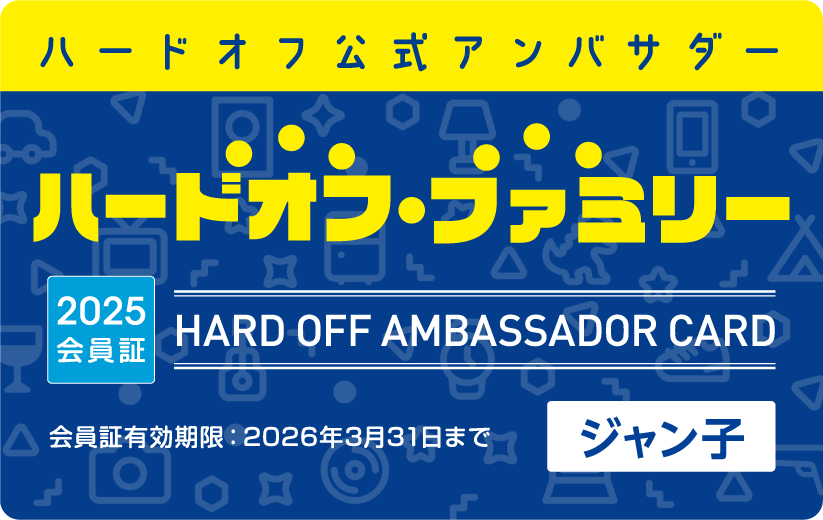 ハードオフ公式アンバサダー

ハードオフ・ファミリー

2025
会員証

HARD OFF AMBASSADOR CARD

会員証有効期限：2026年3月31日まで

ジャン子